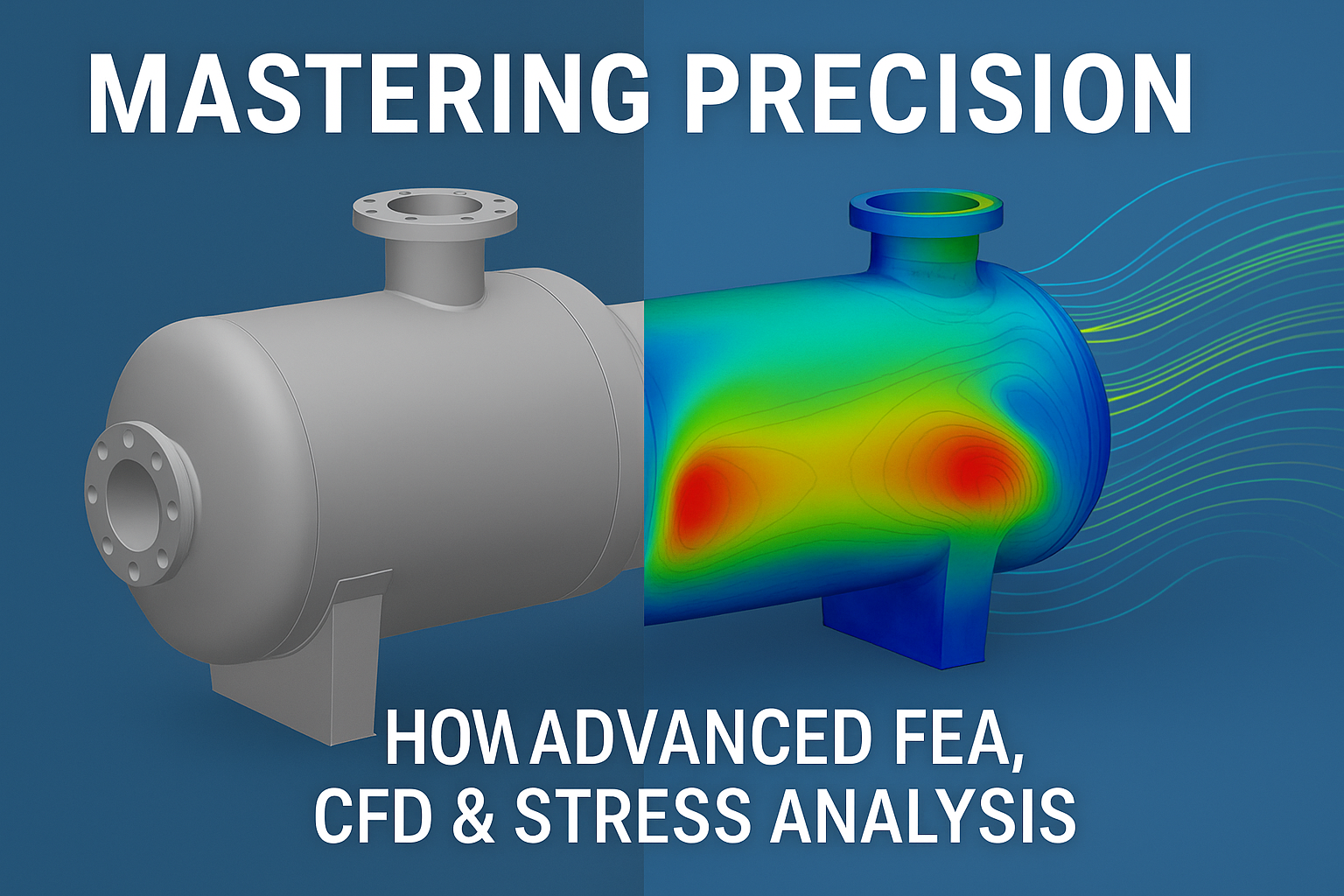 MASTERING PRECISION

HOW ADVANCED FEA, CFD & STRESS ANALYSIS